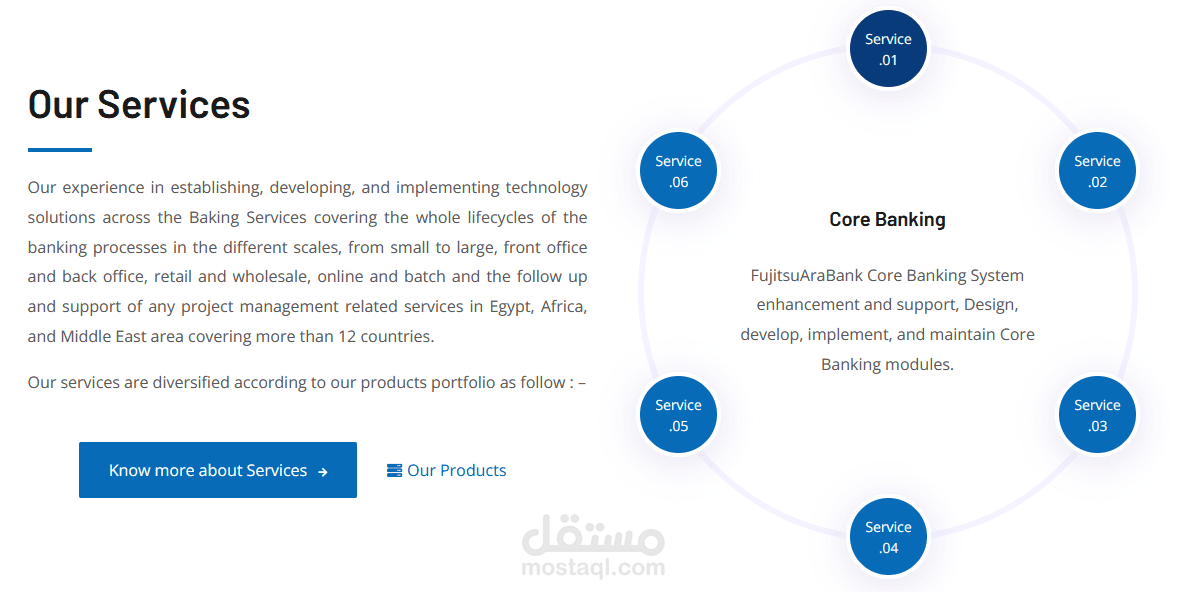 Our Services

Our experience in establishing, developing, and implementing technology solutions across the Baking Services covering the whole lifecycles of the banking processes in the different scales, from small to large, front office and back office, retail and wholesale, online and batch and the follow up and support of any project management related services in Egypt, Africa, and Middle East area covering more than 12 countries.

Our services are diversified according to our products portfolio as follow : –

Know more about Services →

Our Products

Service .01

Service .02

Service .03

Service .04

Service .05

Service .06

Core Banking

FujitsuAraBank Core Banking System enhancement and support, Design, develop, implement, and maintain Core Banking modules.

مستقل
mostaql.com